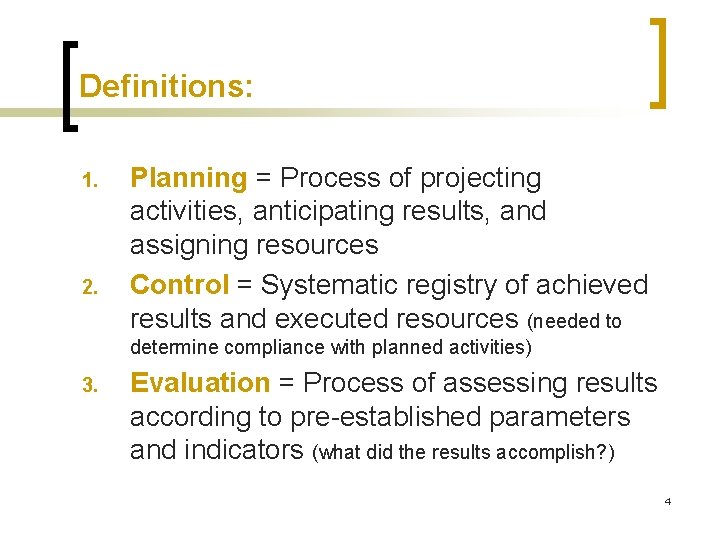 Definitions:

1. Planning = Process of projecting activities, anticipating results, and assigning resources
2. Control = Systematic registry of achieved results and executed resources (needed to determine compliance with planned activities)
3. Evaluation = Process of assessing results according to pre-established parameters and indicators (what did the results accomplish?)

4